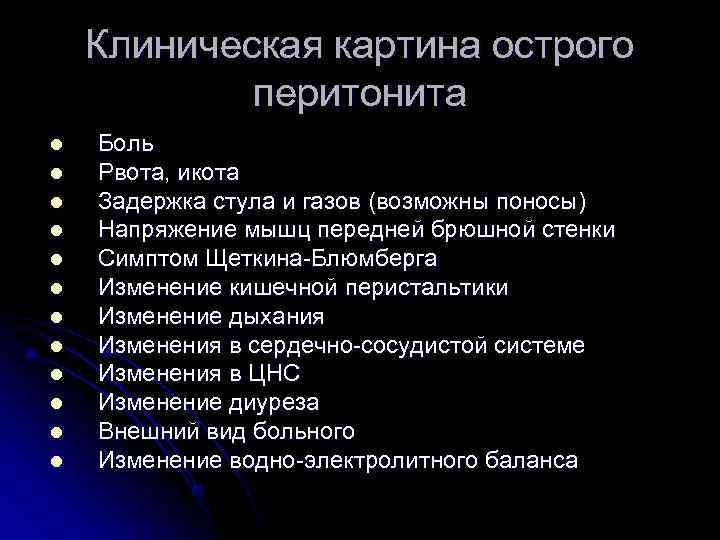 Клиническая картина острого перитонита

- Боль
- Рвота, икота
- Задержка стула и газов (возможны поносы)
- Напряжение мышц передней брюшной стенки
- Симптом Щеткина-Блюмберга
- Изменение кишечной перистальтики
- Изменение дыхания
- Изменения в сердечно-сосудистой системе
- Изменения в ЦНС
- Изменение диуреза
- Внешний вид больного
- Изменение водно-электролитного баланса